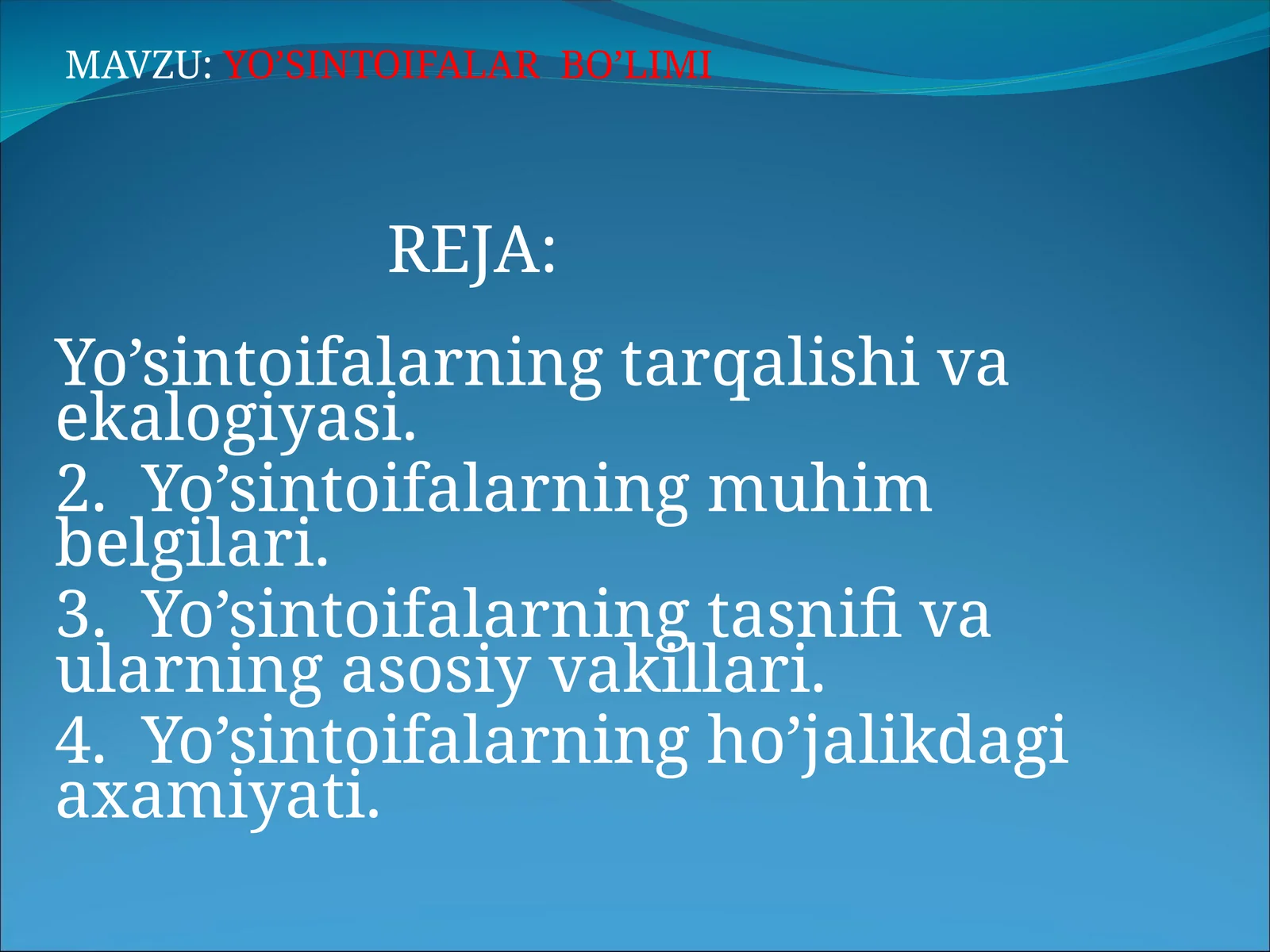 MAVZU: YO’SINTOIFALAR  BO’LIMI

REJA:

Yo’sintoifalarning tarqalishi va ekalogiyasi.

2.  Yo’sintoifalarning muhim belgilari.

3.  Yo’sintoifalarning tasnifi va ularning asosiy vakillari.

4.  Yo’sintoifalarning ho’jalikdagi axamiyati.